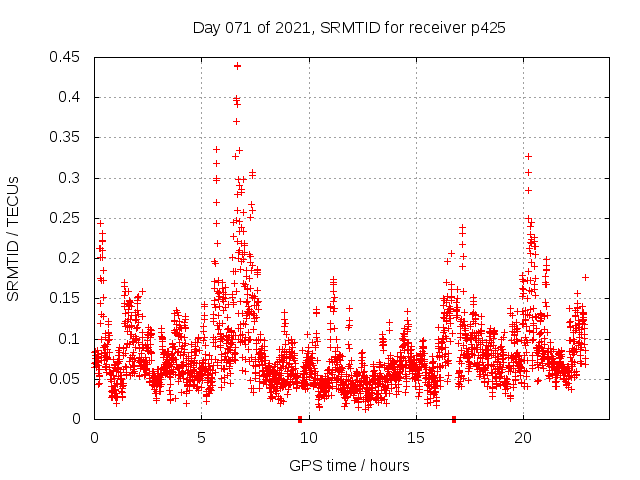 Day 071 of 2021, SRMTID for receiver p425

SRMTID / TECUs

0.45
0.4
0.35
0.3
0.25
0.2
0.15
0.1
0.05
0

0
5
10
15
20

GPS time / hours